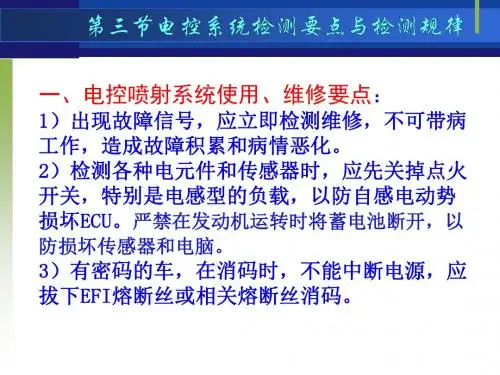 第三节电控系统检测要点与检测规律

一、电控喷射系统使用、维修要点：
1）出现故障信号，应立即检测维修，不可带病工作，造成故障积累和病情恶化。
2）检测各种电元件和传感器时，应先关掉点火开关，特别是电感型的负载，以防自感电动势损坏ECU。严禁在发动机运转时将蓄电池断开，以防损坏传感器和电脑。
3）有密码的车，在消码时，不能中断电源，应拔下EFI熔断丝或相关熔断丝消码。